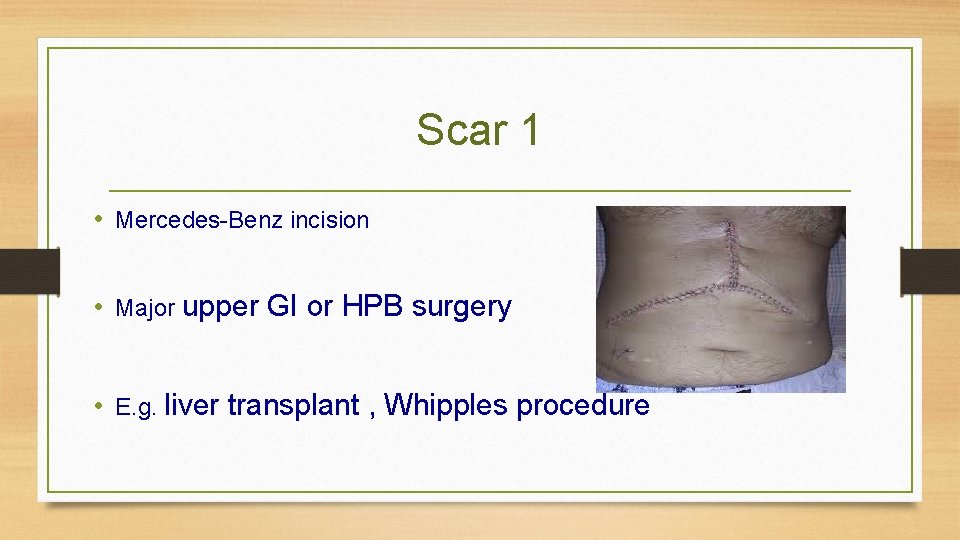 Scar 1

• Mercedes-Benz incision

• Major upper GI or HPB surgery

• E.g. liver transplant , Whipples procedure